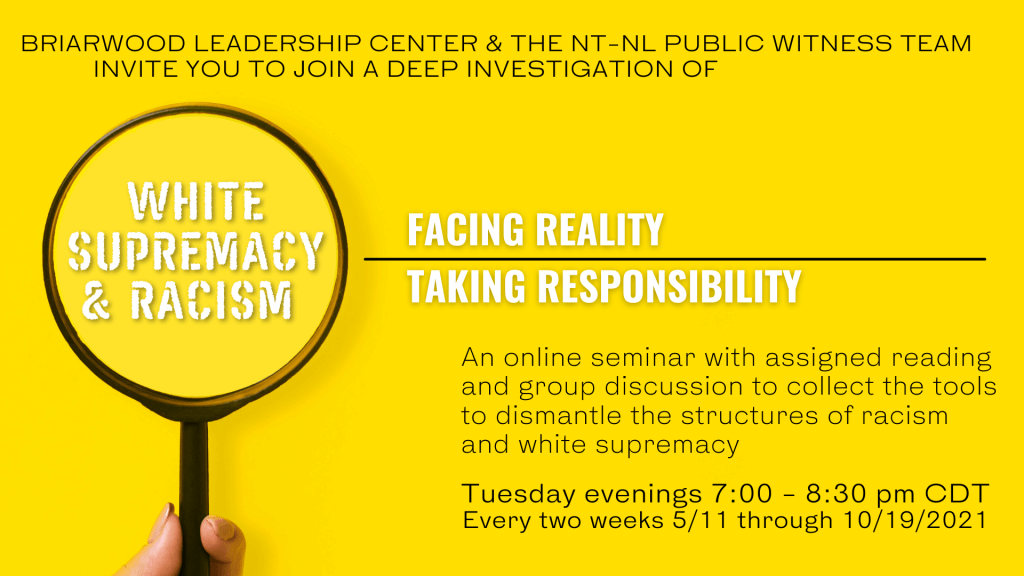 BRIARWOOD LEADERSHIP CENTER & THE NT-NL PUBLIC WITNESS TEAM INVITE YOU TO JOIN A DEEP INVESTIGATION OF

WHITE SUPREMACY & RACISM

FACING REALITY

TAKING RESPONSIBILITY

An online seminar with assigned reading and group discussion to collect the tools to dismantle the structures of racism and white supremacy

Tuesday evenings 7:00 - 8:30 pm CDT
Every two weeks 5/11 through 10/19/2021